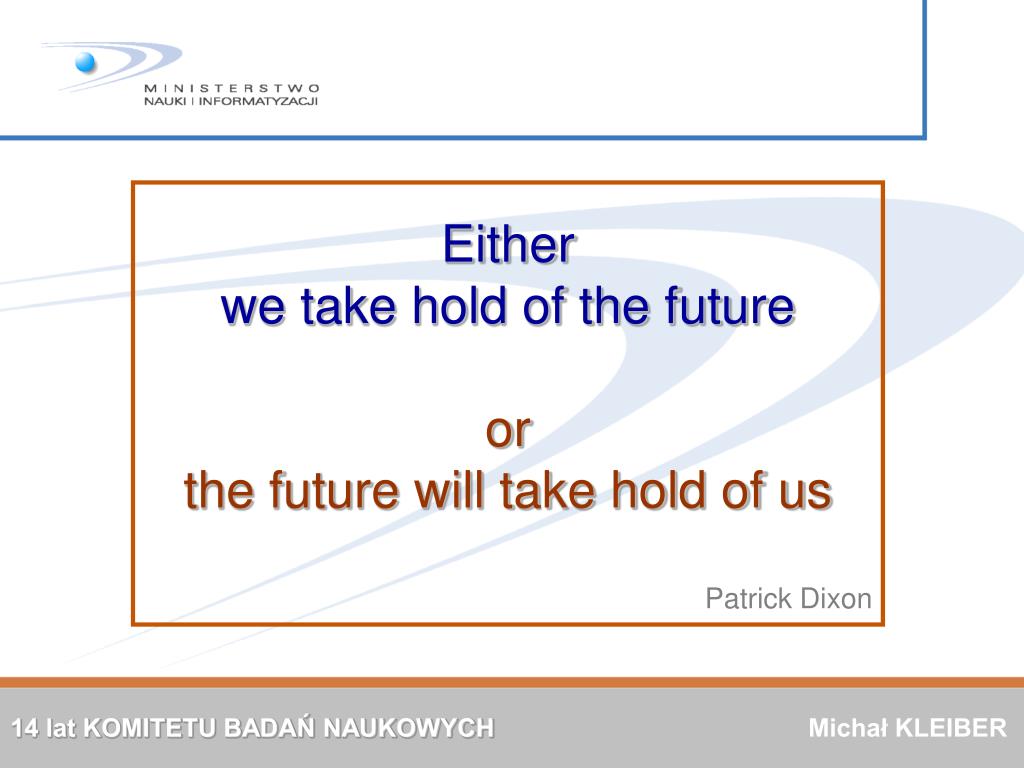 MINISTERSTWO
NAUKI I INFORMATYZACJI

Either
we take hold of the future

or
the future will take hold of us

Patrick Dixon

14 lat KOMITETU BADAŃ NAUKOWYCH

Michał KLEIBER